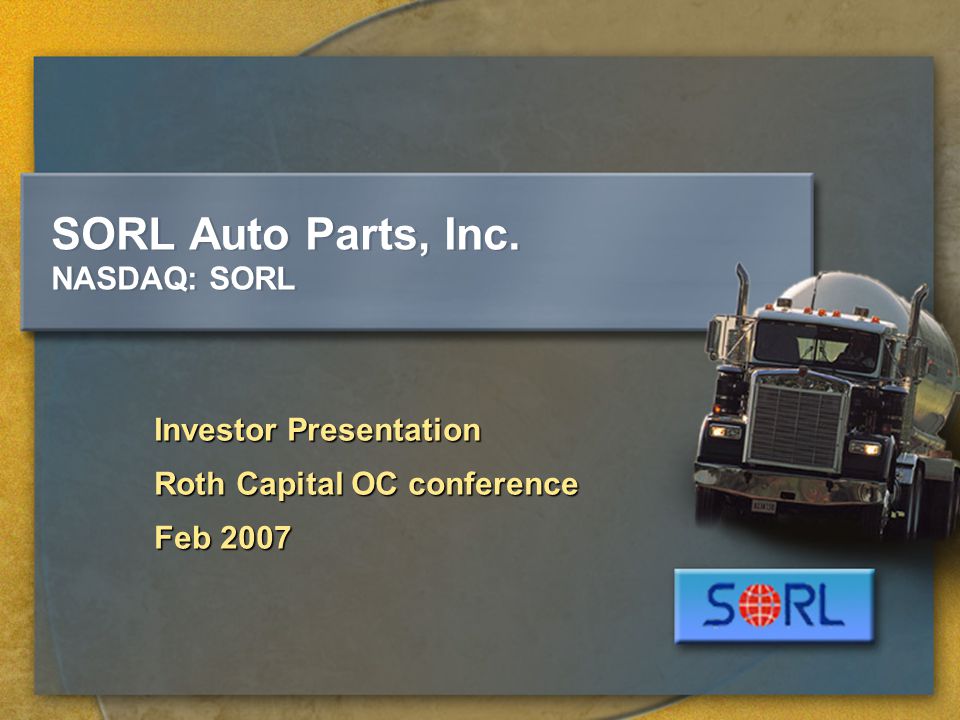 SORL Auto Parts, Inc.
NASDAQ: SORL

Investor Presentation

Roth Capital OC conference

Feb 2007

SORL